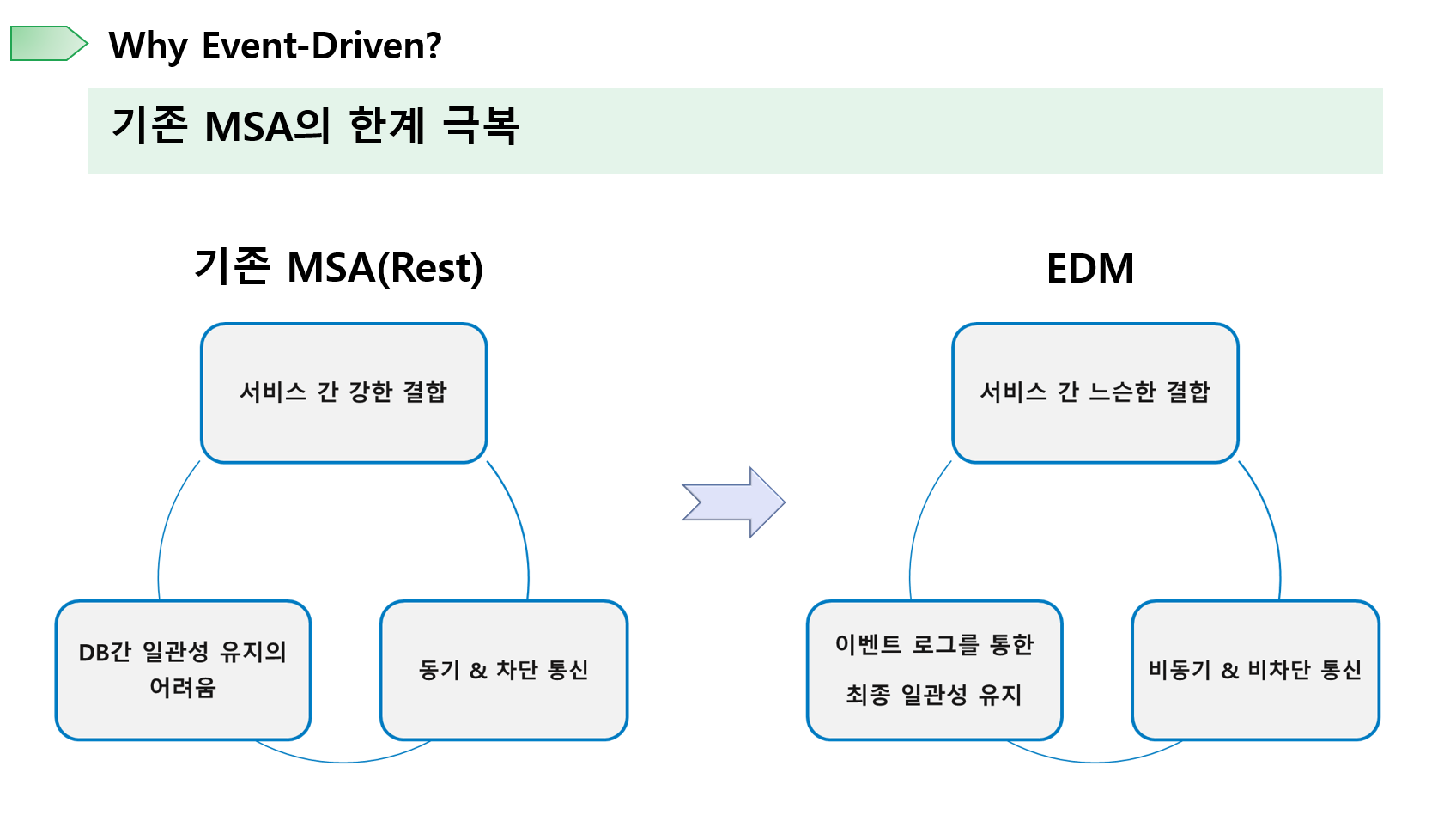 Why Event-Driven?

기존 MSA의 한계 극복

기존 MSA(Rest)

서비스 간 강한 결합

DB간 일관성 유지의 어려움

동기 & 차단 통신

EDM

서비스 간 느슨한 결합

이벤트 로그를 통한 최종 일관성 유지

비동기 & 비차단 통신